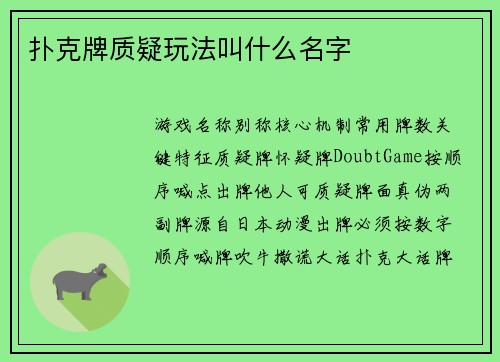 扑克牌质疑玩法叫什么名字

游戏名称别称核心机制常用牌数关键特征质疑牌怀疑牌DoubtGame按顺序喊点出牌他人可质疑牌面真伪两副牌源自日本动漫出牌必须按数字顺序喊牌吹牛撒谎大话扑克大话牌